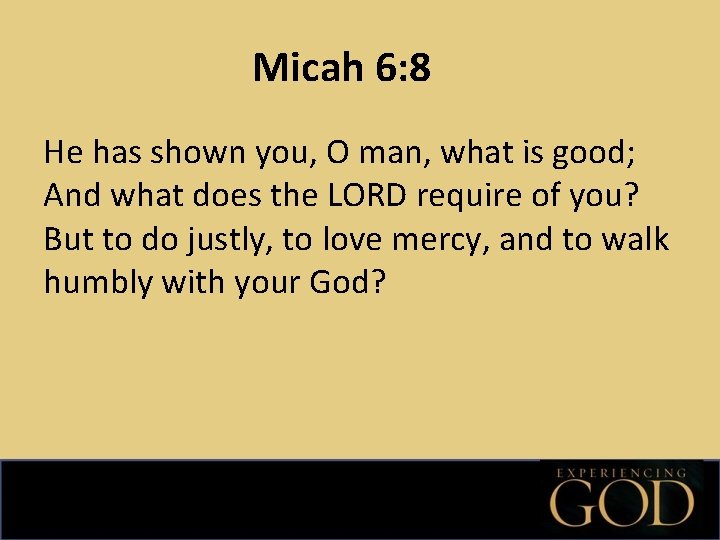 Micah 6:8

He has shown you, O man, what is good; And what does the LORD require of you? But to do justly, to love mercy, and to walk humbly with your God?

EXPERIENCING
GOD